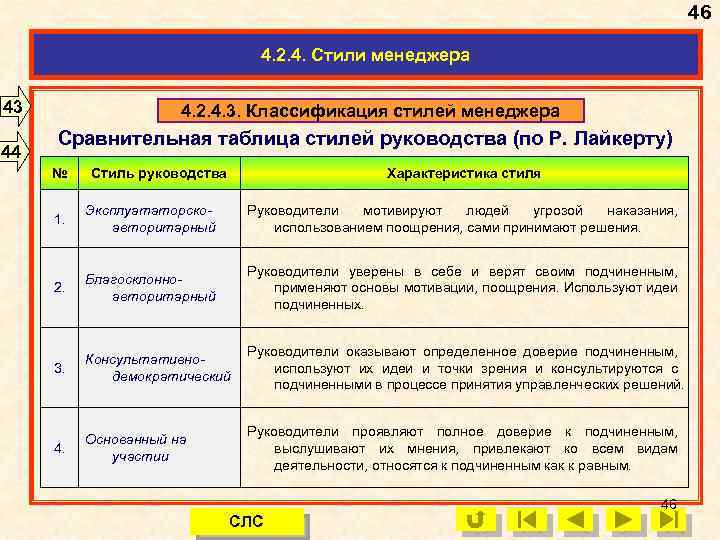 46

4.2.4. Стили менеджера

43

44

4.2.4.3. Классификация стилей менеджера

Сравнительная таблица стилей руководства (по Р. Лайкерту)

| № | Стиль руководства | Характеристика стиля |
|---|---|---|
| 1. | Эксплуататорско-авторитарный | Руководители мотивируют людей угрозой наказания, использованием поощрения, сами принимают решения. |
| 2. | Благосклонно-авторитарный | Руководители уверены в себе и верят своим подчиненным, применяют основы мотивации, поощрения. Используют идеи подчиненных. |
| 3. | Консультативно-демократический | Руководители оказывают определенное доверие подчиненным, используют их идеи и точки зрения и консультируются с подчиненными в процессе принятия управленческих решений. |
| 4. | Основанный на участии | Руководители проявляют полное доверие к подчиненным, выслушивают их мнения, привлекают ко всем видам деятельности, относятся к подчиненным как к равным. |

46

СЛС